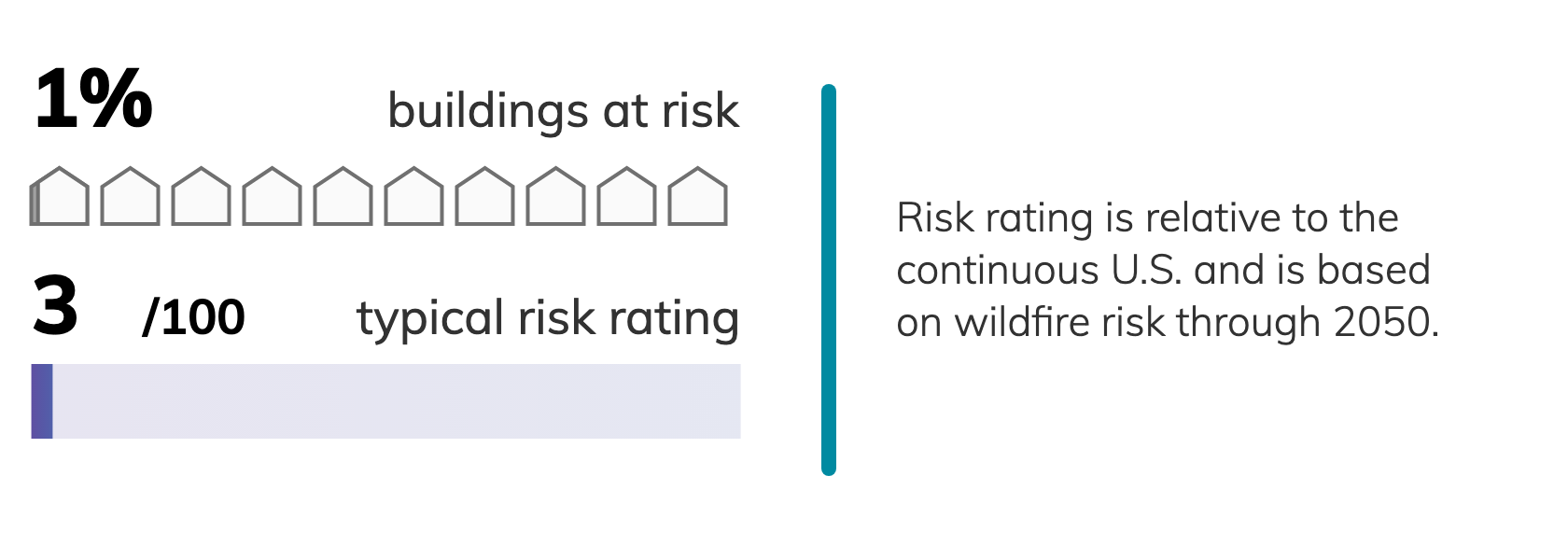 1% buildings at risk

3 /100 typical risk rating

Risk rating is relative to the continuous U.S. and is based on wildfire risk through 2050.